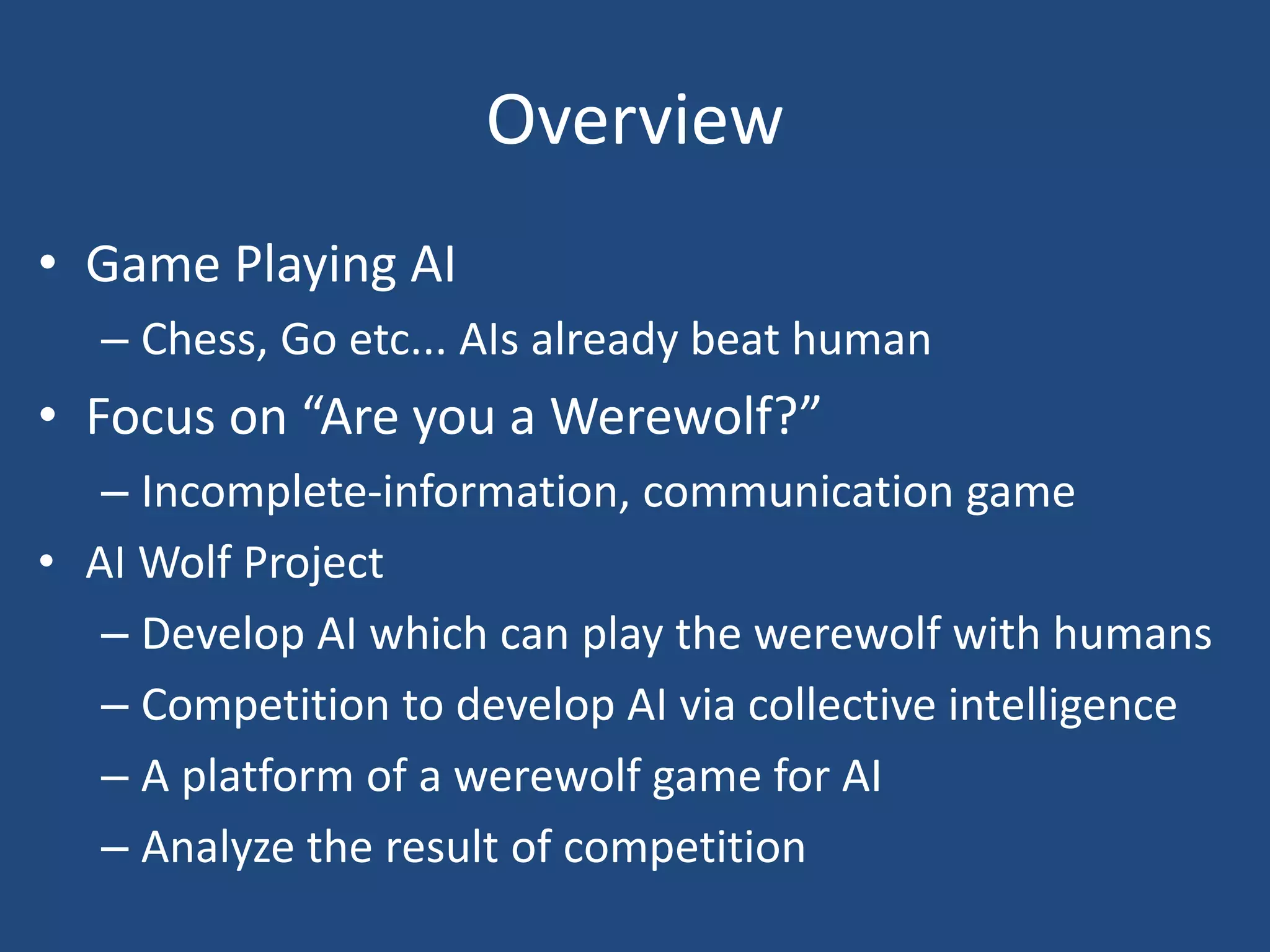 Overview

• Game Playing AI
– Chess, Go etc... AIs already beat human
• Focus on “Are you a Werewolf?”
– Incomplete-information, communication game
• AI Wolf Project
– Develop AI which can play the werewolf with humans
– Competition to develop AI via collective intelligence
– A platform of a werewolf game for AI
– Analyze the result of competition